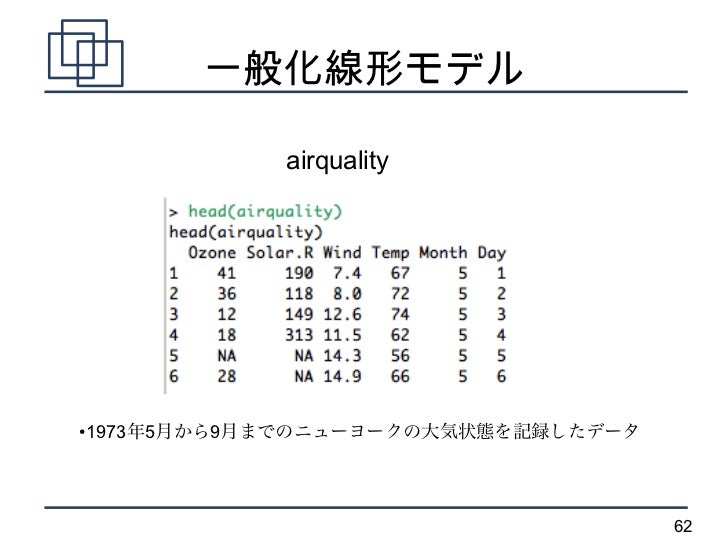 一般化線形モデル

airquality

> head(airquality)
head(airquality)

|  | Ozone | Solar.R | Wind | Temp | Month | Day |
|---|---|---|---|---|---|---|
| 1 | 41 | 190 | 7.4 | 67 | 5 | 1 |
| 2 | 36 | 118 | 8.0 | 72 | 5 | 2 |
| 3 | 12 | 149 | 12.6 | 74 | 5 | 3 |
| 4 | 18 | 313 | 11.5 | 62 | 5 | 4 |
| 5 | NA | NA | 14.3 | 56 | 5 | 5 |
| 6 | 28 | NA | 14.9 | 66 | 5 | 6 |

•1973年5月から9月までのニューヨークの大気状態を記録したデータ

62